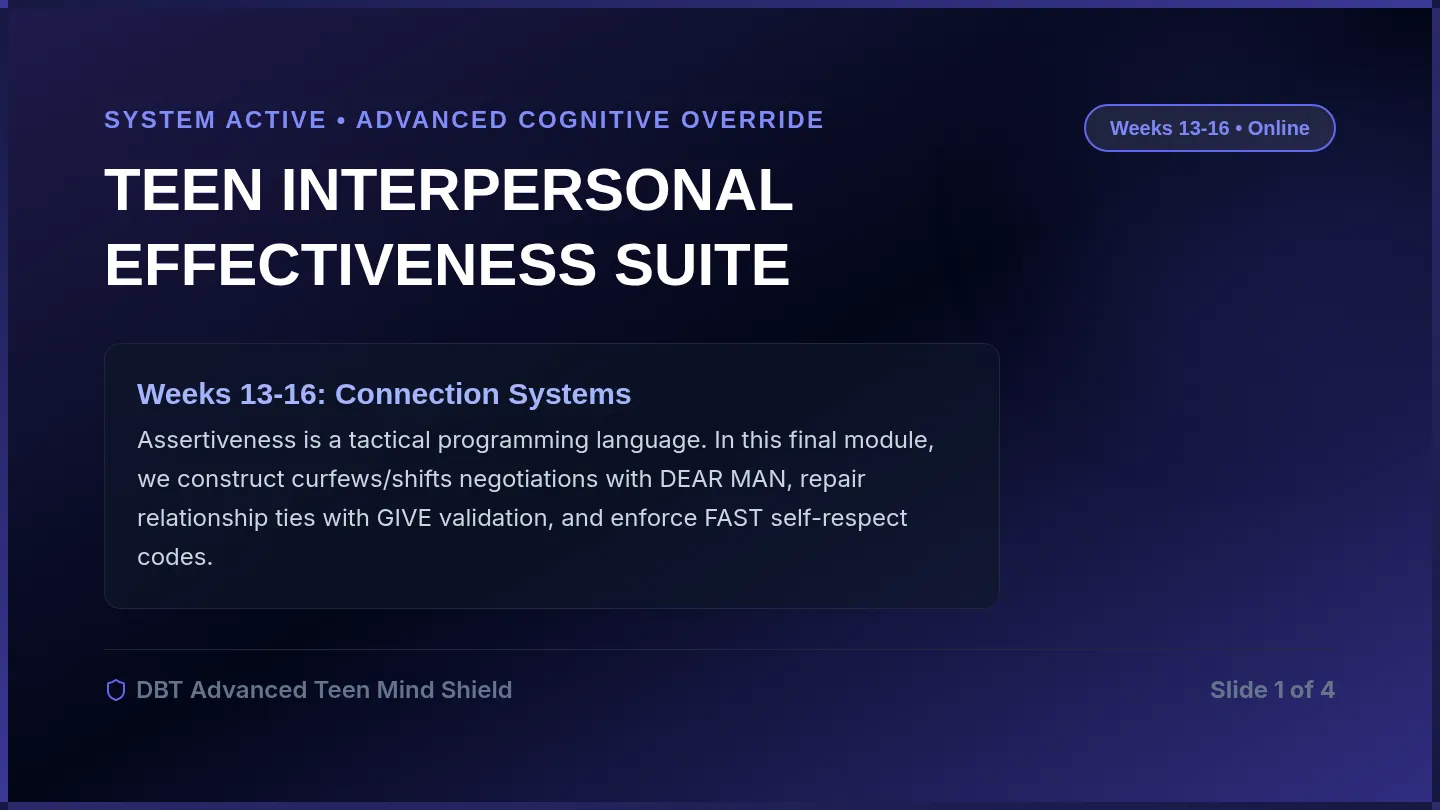 SYSTEM ACTIVE • ADVANCED COGNITIVE OVERRIDE

Weeks 13-16 • Online

TEEN INTERPERSONAL EFFECTIVENESS SUITE

Weeks 13-16: Connection Systems

Assertiveness is a tactical programming language. In this final module, we construct curfews/shifts negotiations with DEAR MAN, repair relationship ties with GIVE validation, and enforce FAST self-respect codes.

DBT Advanced Teen Mind Shield

Slide 1 of 4